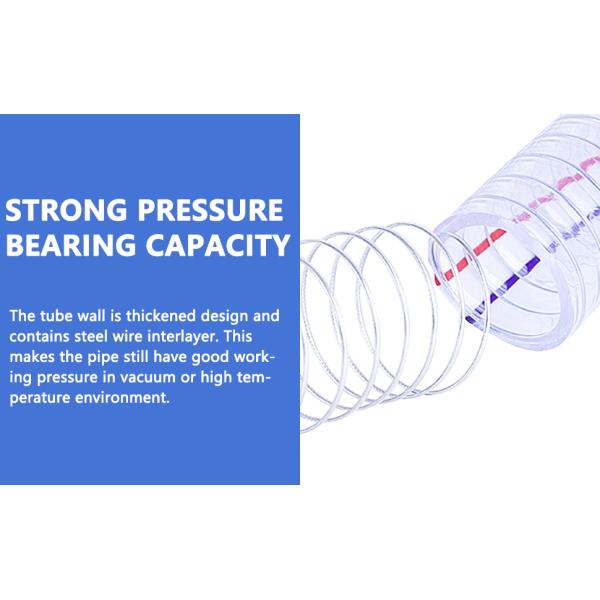 STRONG PRESSURE BEARING CAPACITY

The tube wall is thickened design and contains steel wire interlayer. This makes the pipe still have good working pressure in vacuum or high temperature environment.